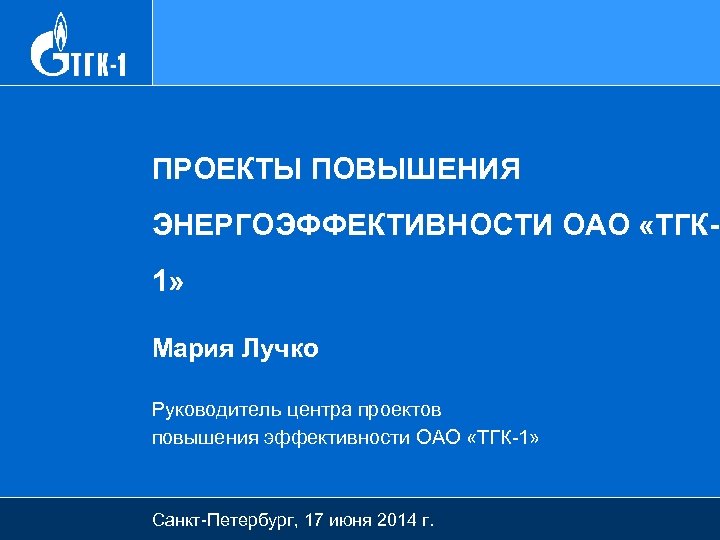 ТГК-1

ПРОЕКТЫ ПОВЫШЕНИЯ ЭНЕРГОЭФФЕКТИВНОСТИ ОАО «ТГК-1»

Мария Лучко

Руководитель центра проектов повышения эффективности ОАО «ТГК-1»

Санкт-Петербург, 17 июня 2014 г.